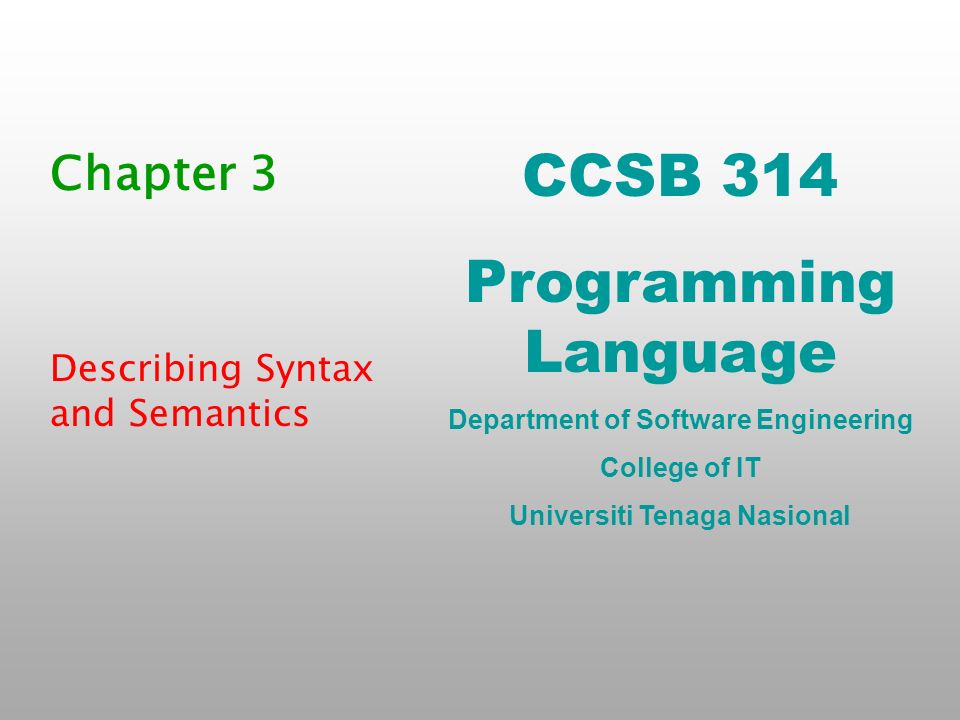 Chapter 3

Describing Syntax and Semantics

CCSB 314

Programming Language

Department of Software Engineering

College of IT

Universiti Tenaga Nasional